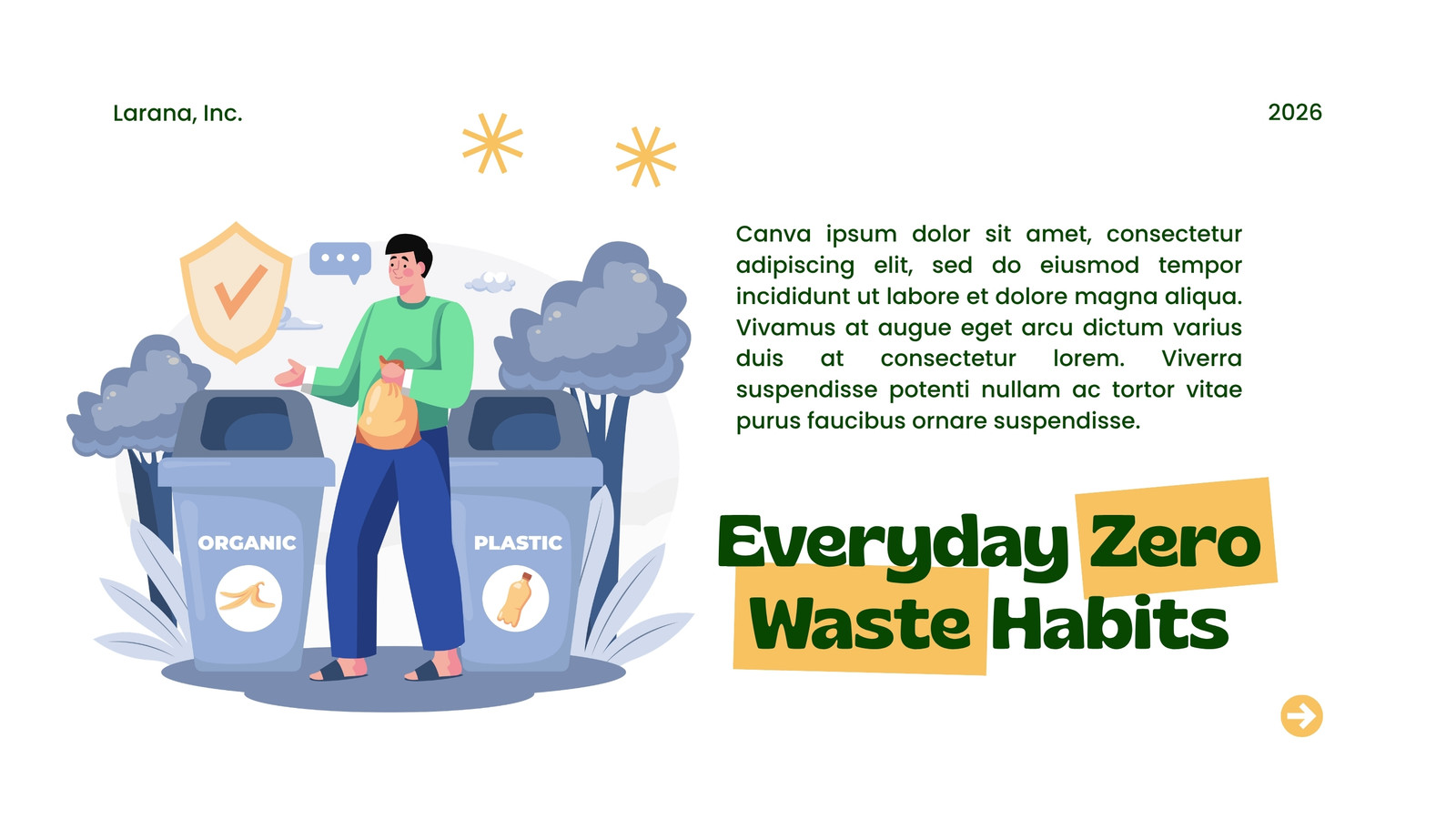 Larana, Inc.

2026

ORGANIC

PLASTIC

Canva ipsum dolor sit amet, consectetur adipiscing elit, sed do eiusmod tempor incididunt ut labore et dolore magna aliqua. Vivamus at augue eget arcu dictum varius duis at consectetur lorem. Viverra suspendisse potenti nullam ac tortor vitae purus faucibus ornare suspendisse.

Everyday Zero Waste Habits